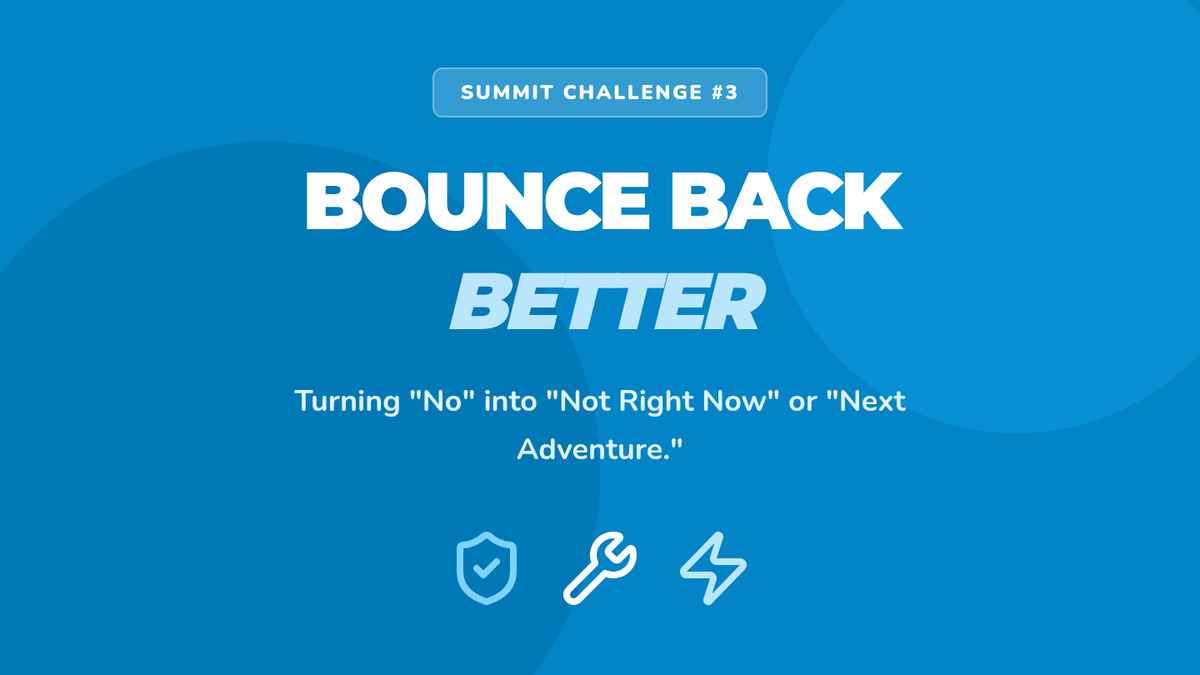 SUMMIT CHALLENGE #3

BOUNCE BACK
BETTER

Turning "No" into "Not Right Now" or "Next Adventure."